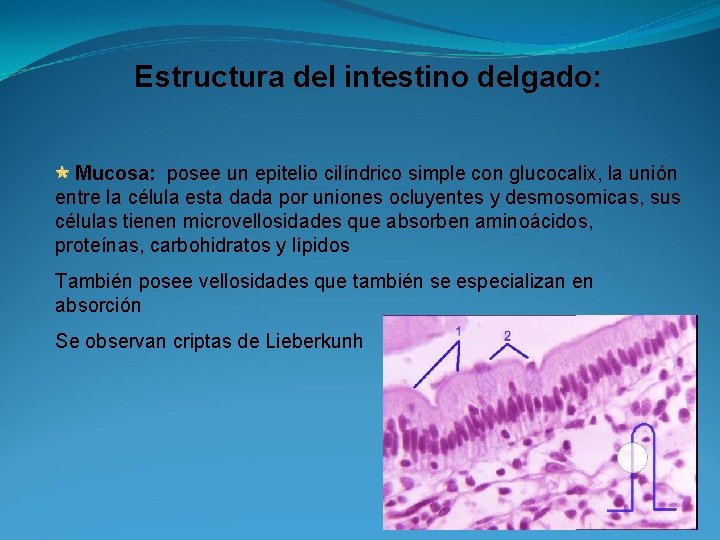 Estructura del intestino delgado:

Mucosa: posee un epitelio cilíndrico simple con glucocalix, la unión entre la célula esta dada por uniones ocluyentes y desmosomicas, sus células tienen microvellosidades que absorben aminoácidos, proteínas, carbohidratos y lípidos

También posee vellosidades que también se especializan en absorción

Se observan criptas de Lieberkunh

1

2